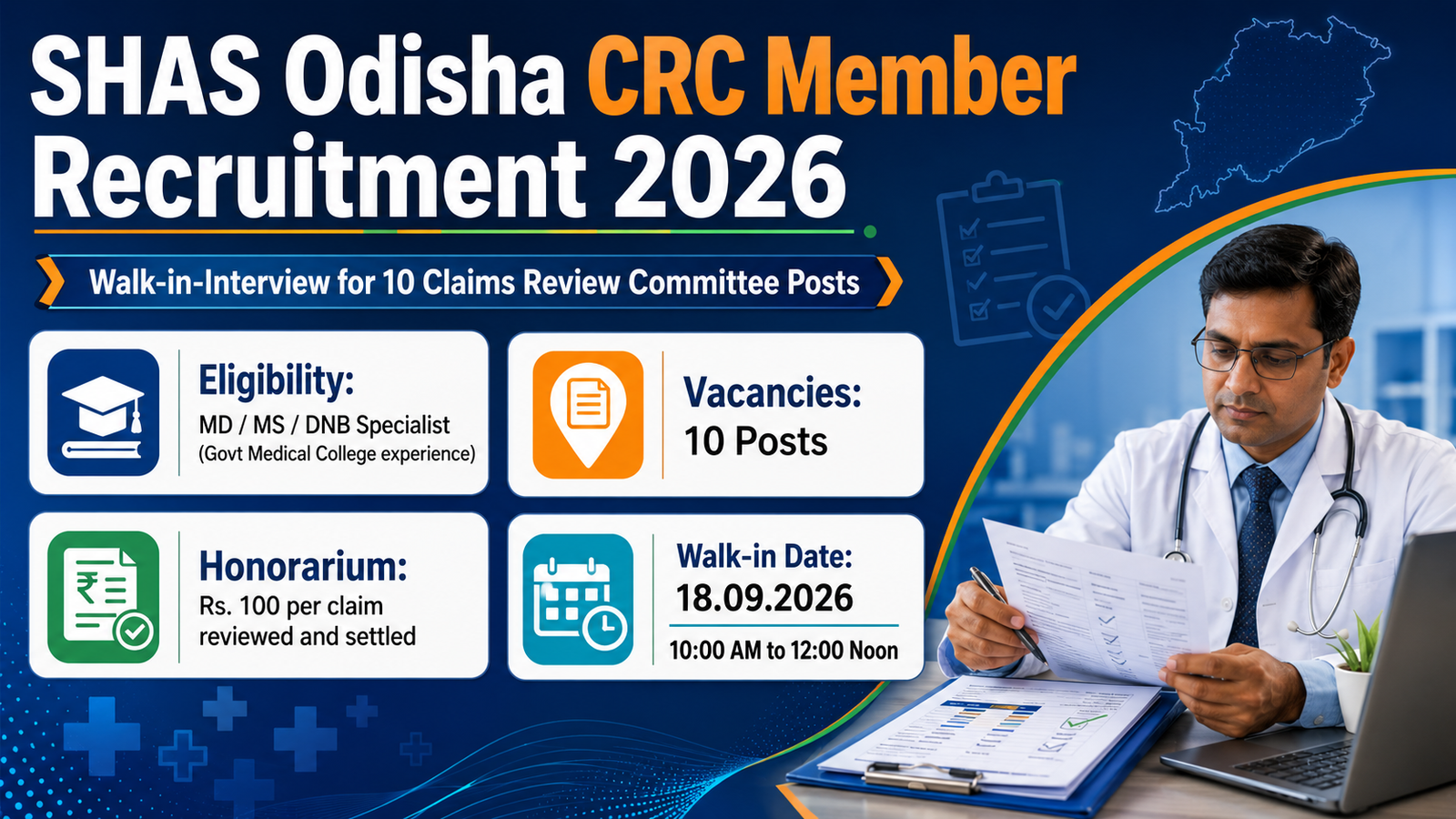 SHAS Odisha CRC Member Recruitment 2026

Walk-in-Interview for 10 Claims Review Committee Posts

Eligibility:
MD / MS / DNB Specialist
(Govt Medical College experience)

Vacancies:
10 Posts

Honorarium:
Rs. 100 per claim reviewed and settled

Walk-in Date:
18.09.2026
10:00 AM to 12:00 Noon